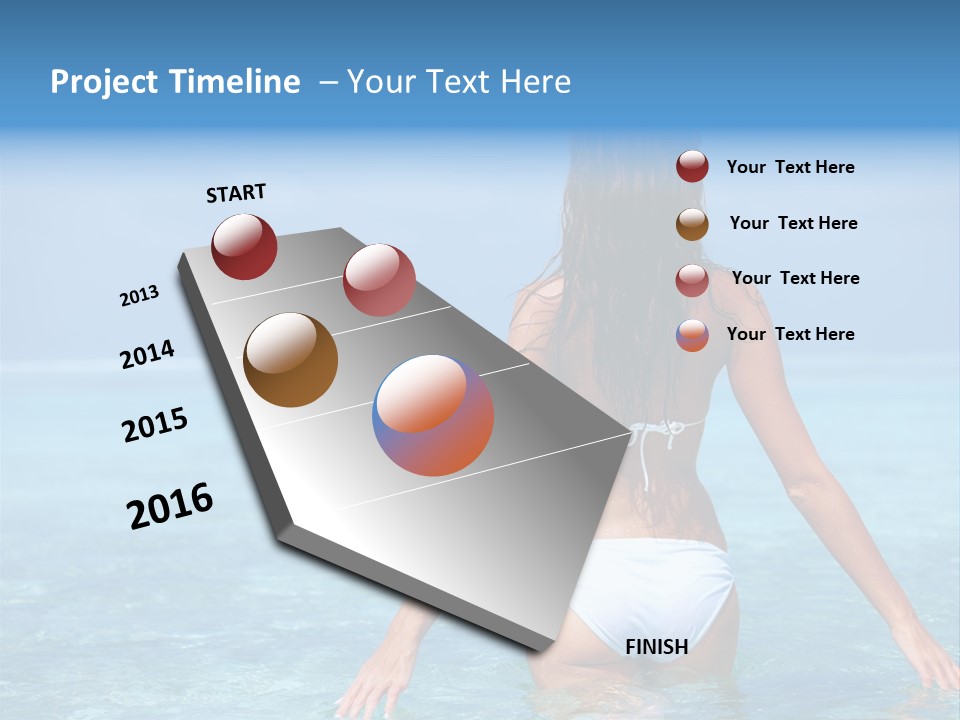 Project Timeline – Your Text Here

START

2013

2014

2015

2016

FINISH

Your Text Here

Your Text Here

Your Text Here

Your Text Here